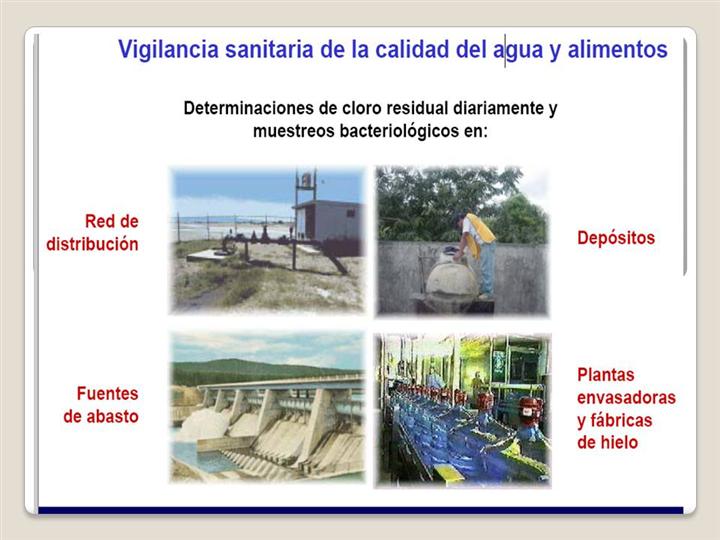 Vigilancia sanitaria de la calidad del agua y alimentos

Determinaciones de cloro residual diariamente y muestreos bacteriológicos en:

Red de distribución

Depósitos

Fuentes de abasto

Plantas envasadoras y fábricas de hielo